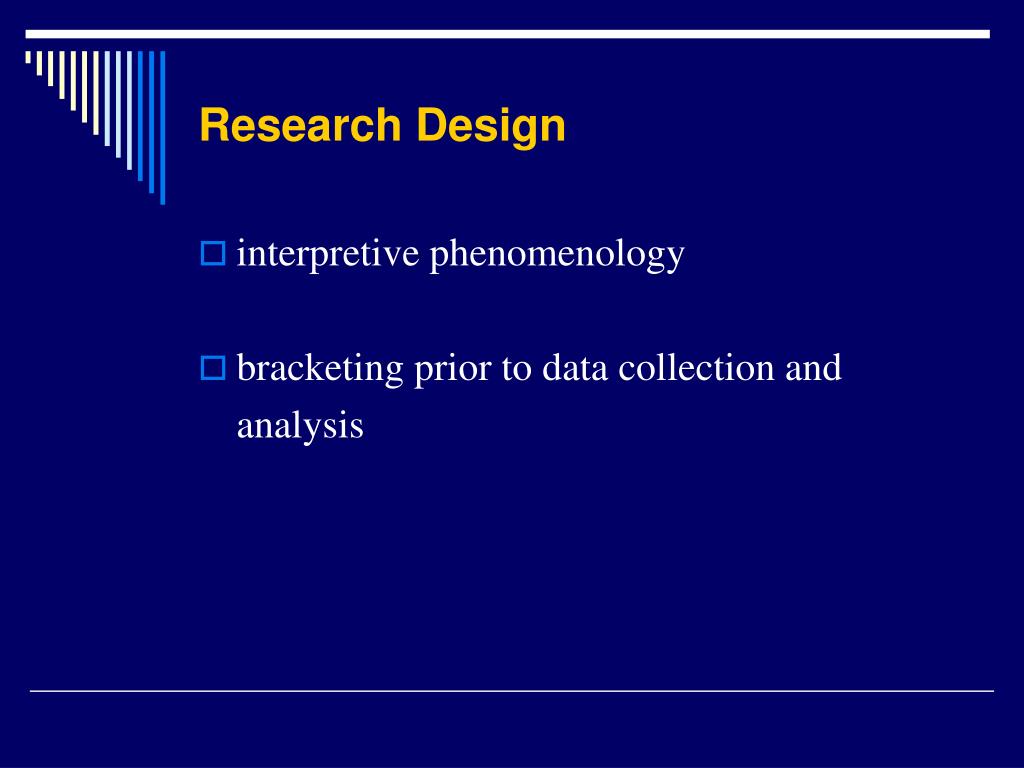 Research Design

interpretive phenomenology

bracketing prior to data collection and analysis